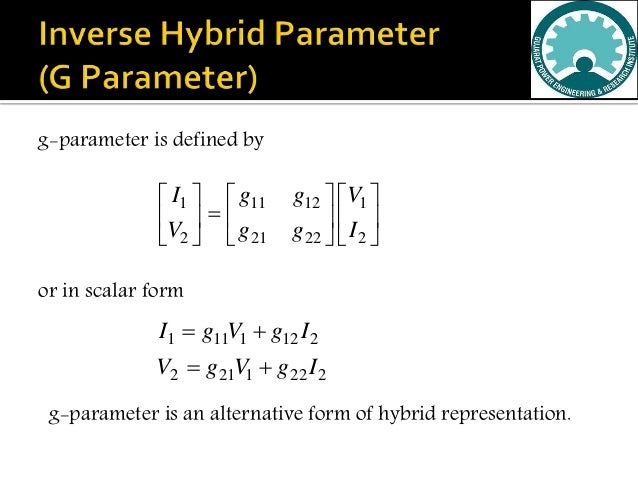 Inverse Hybrid Parameter (G Parameter)

GUJARAT POWER ENGINEERING & RESEARCH INSTITUTE

g-parameter is defined by

$\begin{bmatrix} I_1 \\ V_2 \end{bmatrix} = \begin{bmatrix} g_{11} & g_{12} \\ g_{21} & g_{22} \end{bmatrix} \begin{bmatrix} V_1 \\ I_2 \end{bmatrix}$

or in scalar form

$I_1 = g_{11}V_1 + g_{12}I_2$
$V_2 = g_{21}V_1 + g_{22}I_2$

g-parameter is an alternative form of hybrid representation.